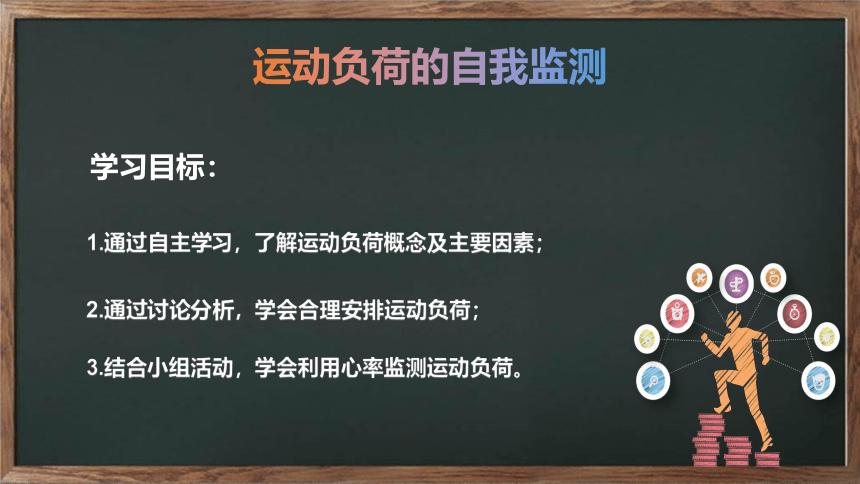 运动负荷的自我监测

学习目标：

1.通过自主学习，了解运动负荷概念及主要因素；

2.通过讨论分析，学会合理安排运动负荷；

3.结合小组活动，学会利用心率监测运动负荷。